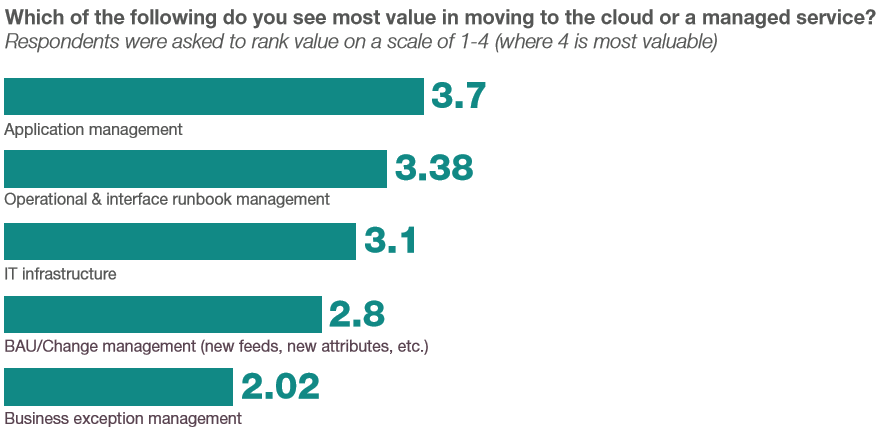 Which of the following do you see most value in moving to the cloud or a managed service?
Respondents were asked to rank value on a scale of 1-4 (where 4 is most valuable)

3.7
Application management

3.38
Operational & interface runbook management

3.1
IT infrastructure

2.8
BAU/Change management (new feeds, new attributes, etc.)

2.02
Business exception management